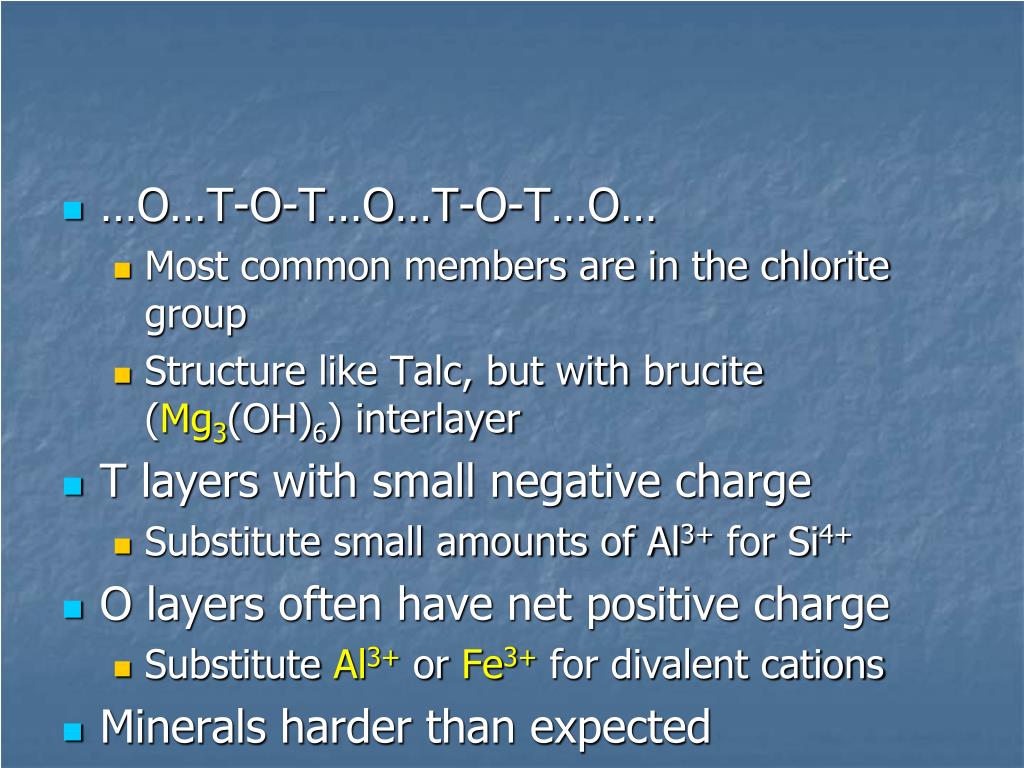 …O…T-O-T…O…T-O-T…O…

Most common members are in the chlorite group

Structure like Talc, but with brucite ($Mg_3(OH)_6$) interlayer

T layers with small negative charge

Substitute small amounts of $Al^{3+}$ for $Si^{4+}$

O layers often have net positive charge

Substitute $Al^{3+}$ or $Fe^{3+}$ for divalent cations

Minerals harder than expected